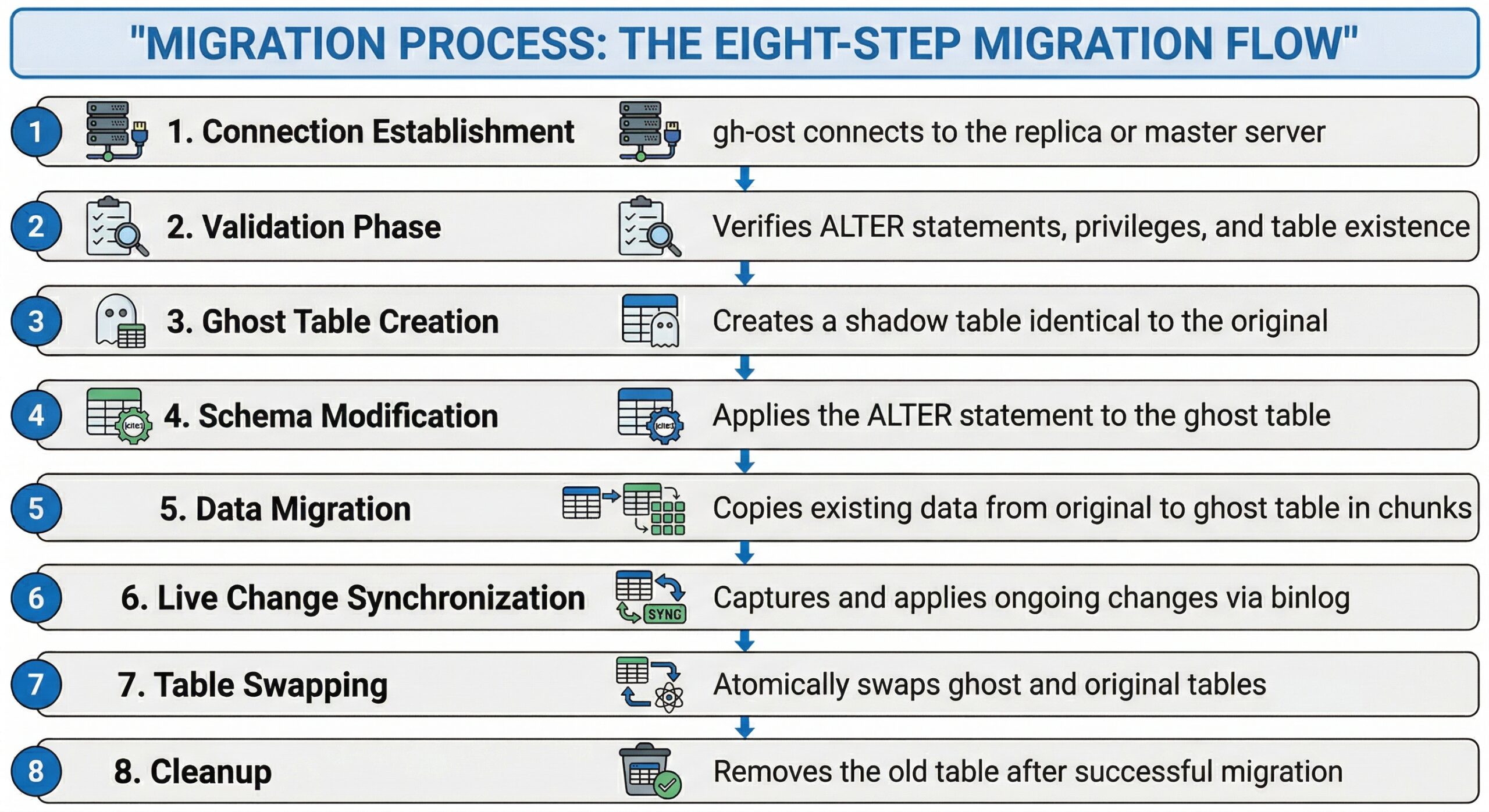 "MIGRATION PROCESS: THE EIGHT-STEP MIGRATION FLOW"

1 1. Connection Establishment gh-ost connects to the replica or master server

2 2. Validation Phase Verifies ALTER statements, privileges, and table existence

3 3. Ghost Table Creation Creates a shadow table identical to the original

4 4. Schema Modification Applies the ALTER statement to the ghost table

5 5. Data Migration Copies existing data from original to ghost table in chunks

6 6. Live Change Synchronization SYNC Captures and applies ongoing changes via binlog

7 7. Table Swapping Atomically swaps ghost and original tables

8 8. Cleanup Removes the old table after successful migration